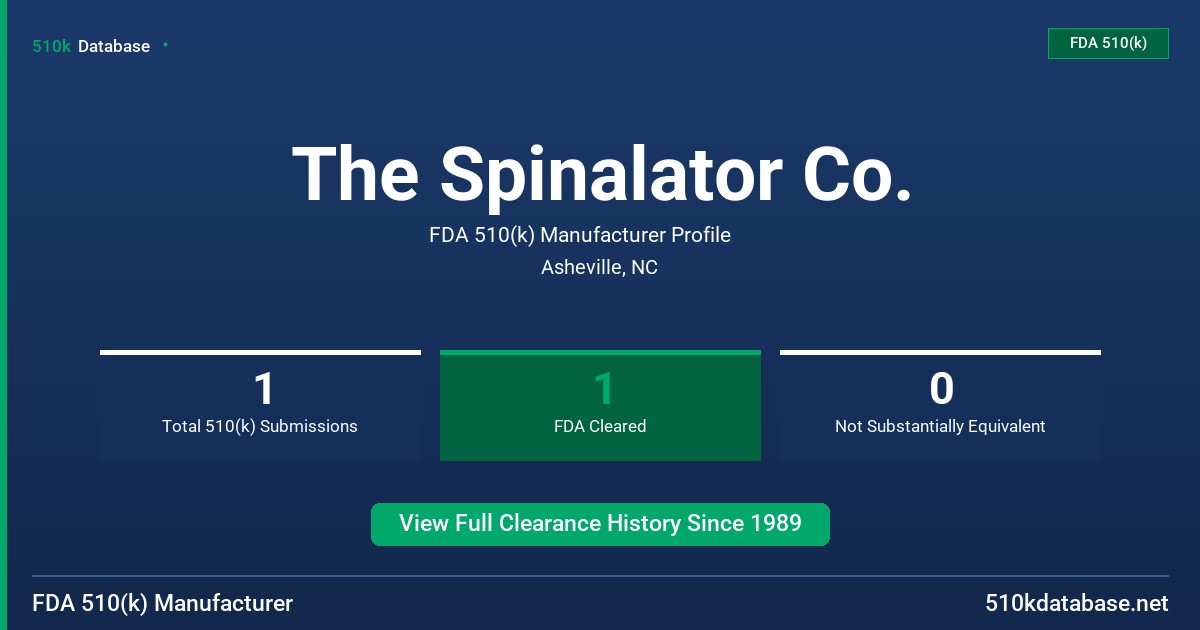 510k Database

FDA 510(k)

The Spinalator Co.

FDA 510(k) Manufacturer Profile

Asheville, NC

1
Total 510(k) Submissions

1
FDA Cleared

0
Not Substantially Equivalent

View Full Clearance History Since 1989

FDA 510(k) Manufacturer

510kdatabase.net